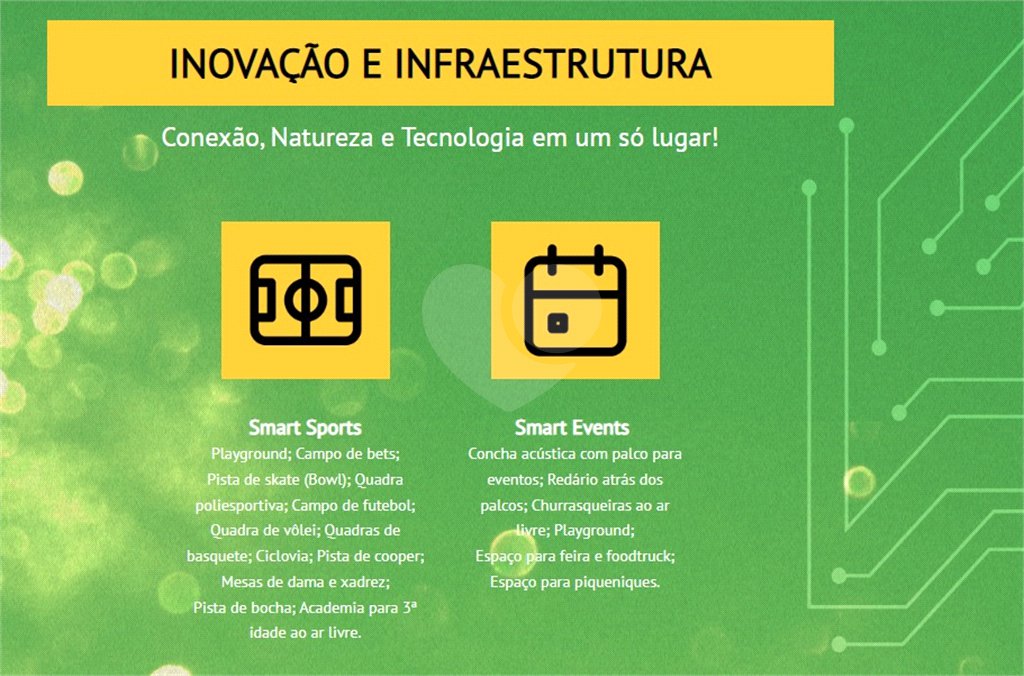 INOVAÇÃO E INFRAESTRUTURA

Conexão, Natureza e Tecnologia em um só lugar!

Smart Sports
Playground; Campo de bets; Pista de skate (Bowl); Quadra poliesportiva; Campo de futebol; Quadra de vôlei; Quadras de basquete; Ciclovia; Pista de cooper; Mesas de dama e xadrez; Pista de bocha; Academia para 3ª idade ao ar livre.

Smart Events
Concha acústica com palco para eventos; Redário atrás dos palcos; Churrasqueiras ao ar livre; Playground; Espaço para feira e foodtruck; Espaço para piqueniques.